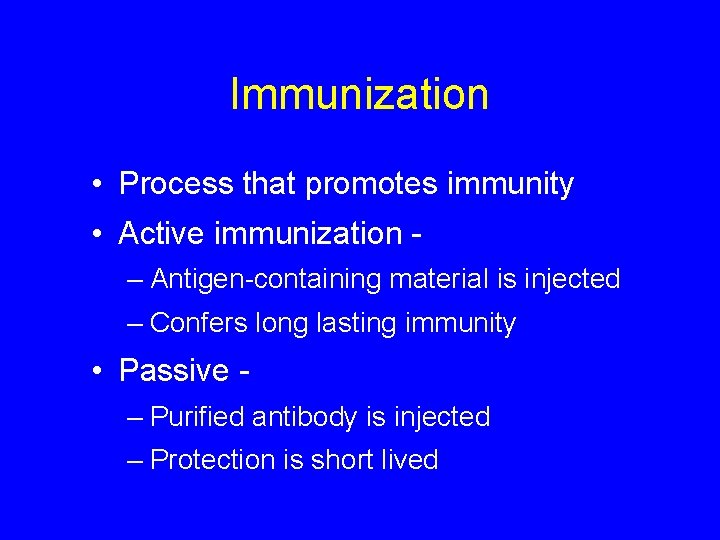 Immunization

• Process that promotes immunity
• Active immunization -
– Antigen-containing material is injected
– Confers long lasting immunity
• Passive -
– Purified antibody is injected
– Protection is short lived